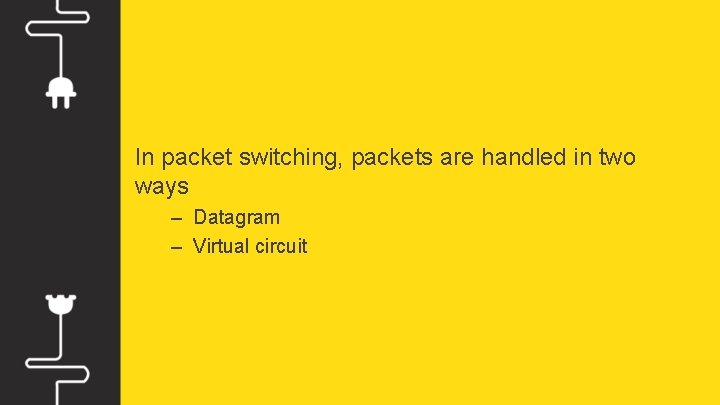 In packet switching, packets are handled in two ways

– Datagram
– Virtual circuit